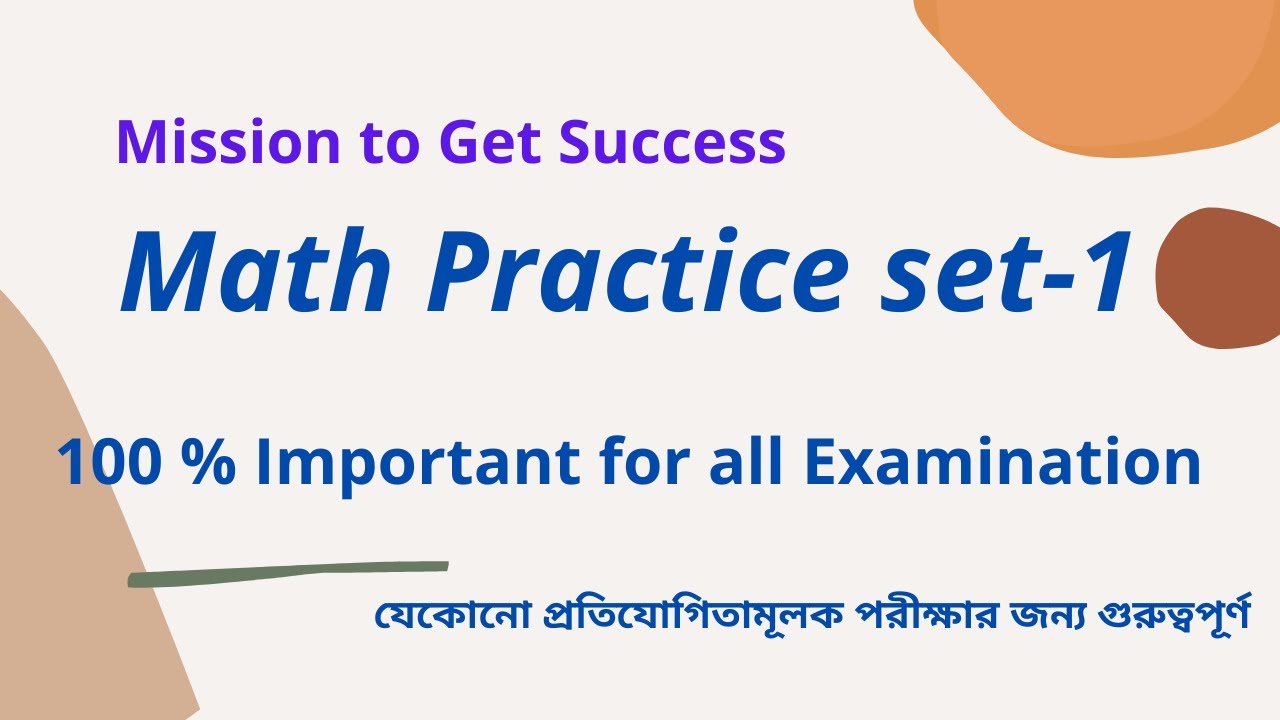 Mission to Get Success

Math Practice set-1

100 % Important for all Examination

যেকোনো প্রতিযোগিতামূলক পরীক্ষার জন্য গুরুত্বপূর্ণ